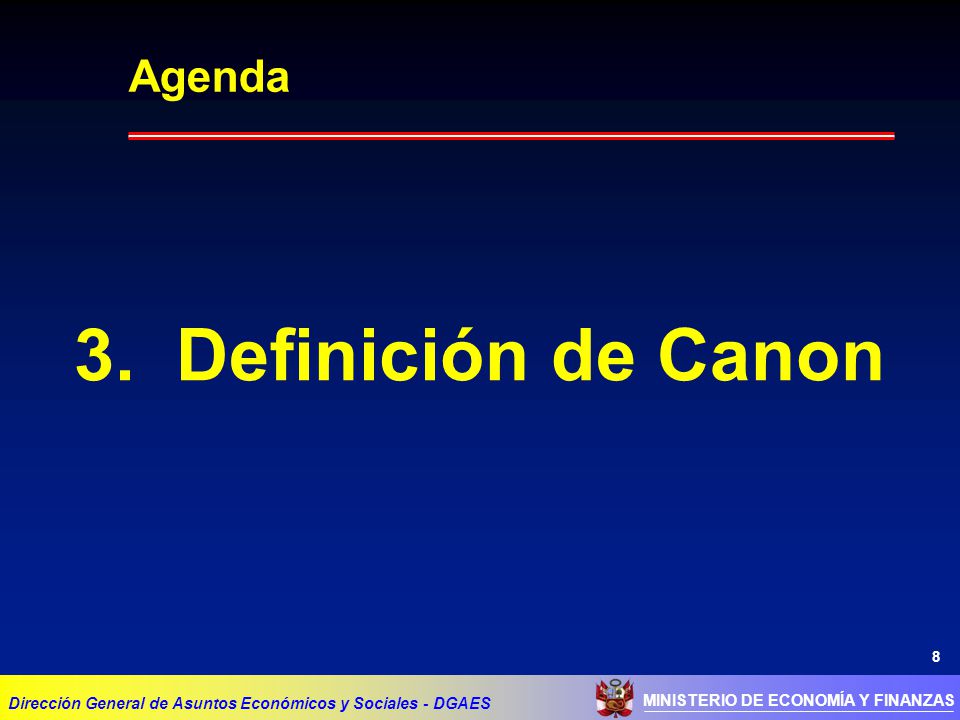 Agenda

3. Definición de Canon

8

Dirección General de Asuntos Económicos y Sociales - DGAES

MINISTERIO DE ECONOMÍA Y FINANZAS